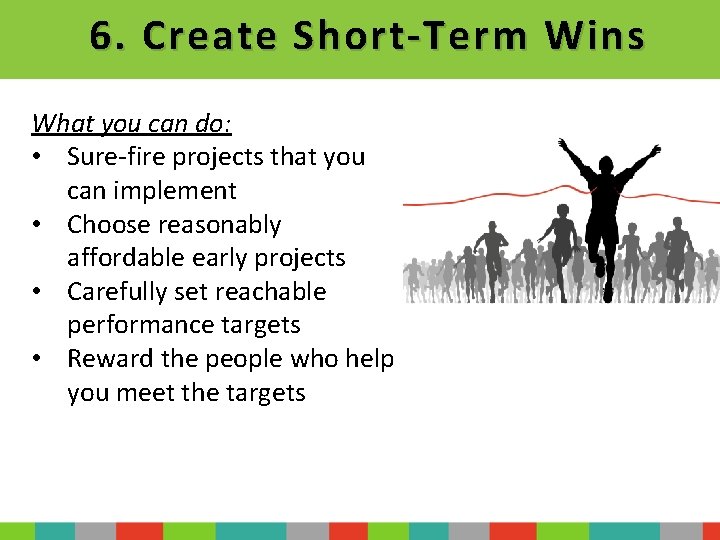 6. Create Short-Term Wins

What you can do:
• Sure-fire projects that you can implement
• Choose reasonably affordable early projects
• Carefully set reachable performance targets
• Reward the people who help you meet the targets